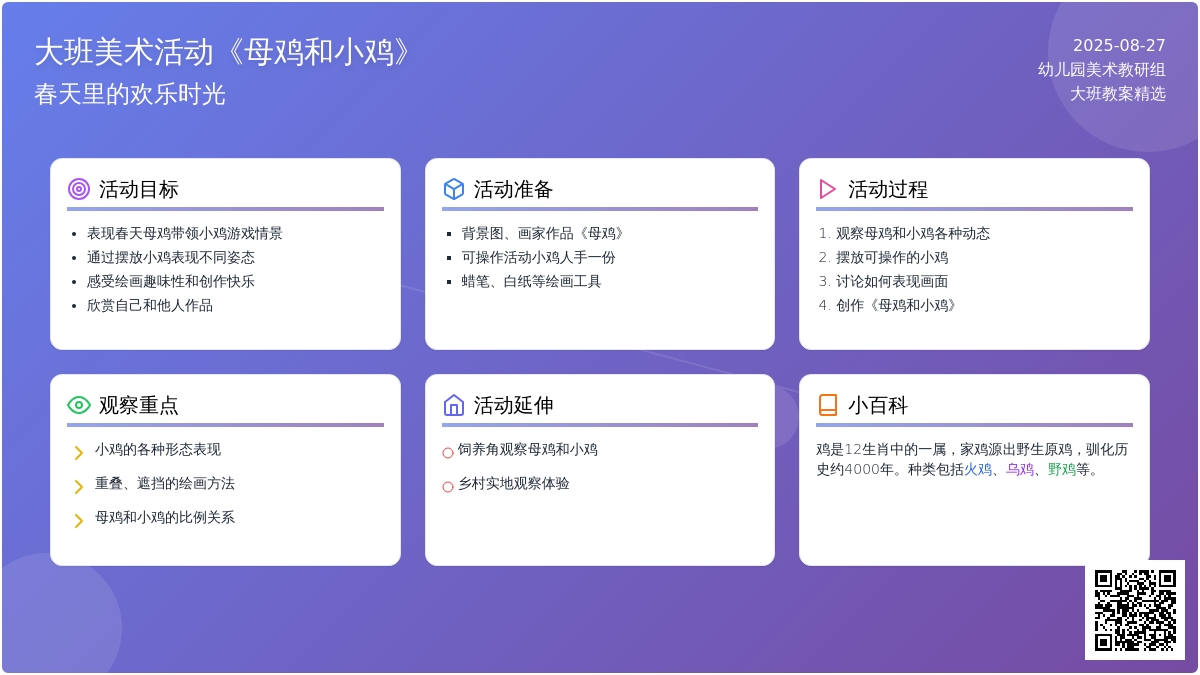 大班美术活动《母鸡和小鸡》
春天里的欢乐时光

2025-08-27
幼儿园美术教研组
大班教案精选

活动目标
- 表现春天母鸡带领小鸡游戏情景
- 通过摆放小鸡表现不同姿态
- 感受绘画趣味性和创作快乐
- 欣赏自己和他人作品

活动准备
- 背景图、画家作品《母鸡》
- 可操作活动小鸡人手一份
- 蜡笔、白纸等绘画工具

活动过程
1. 观察母鸡和小鸡各种动态
2. 摆放可操作的小鸡
3. 讨论如何表现画面
4. 创作《母鸡和小鸡》

观察重点
小鸡的各种形态表现
重叠、遮挡的绘画方法
母鸡和小鸡的比例关系

活动延伸
饲养角观察母鸡和小鸡
乡村实地观察体验

小百科
鸡是12生肖中的一属，家鸡源出野生原鸡，驯化历史约4000年。种类包括火鸡、乌鸡、野鸡等。